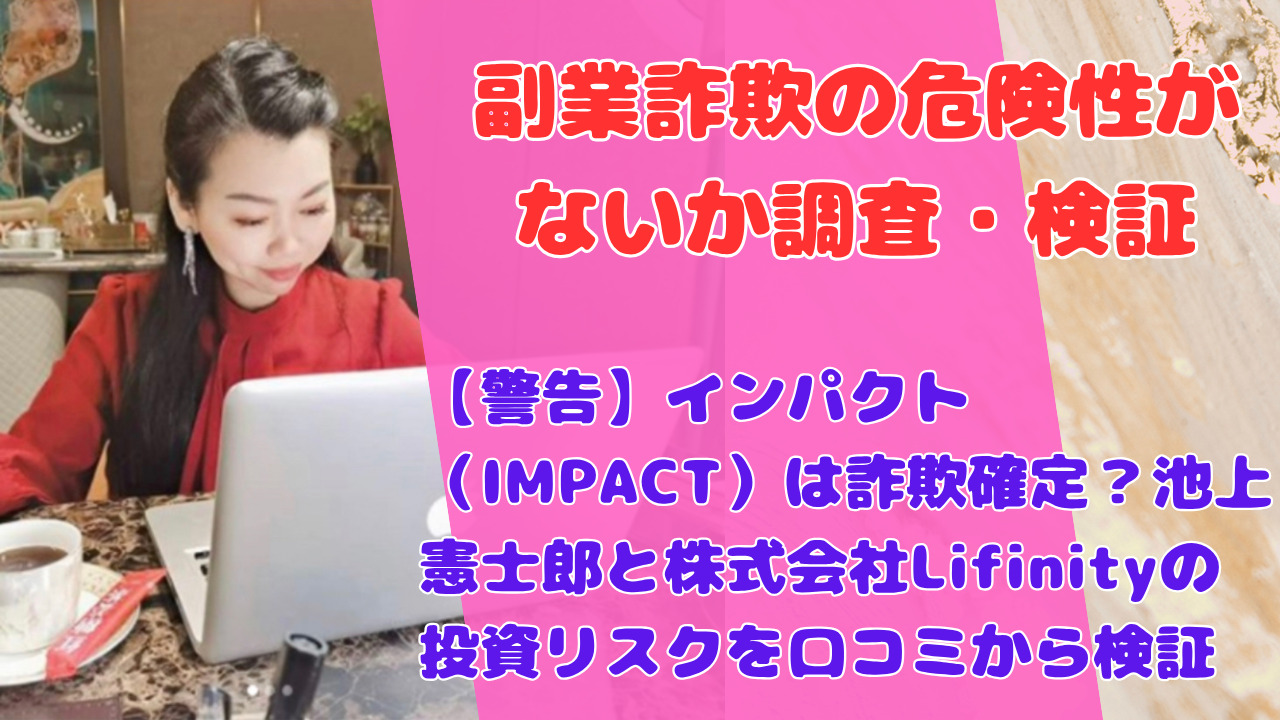 副業詐欺の危険性がないか調査・検証

【警告】インパクト（IMPACT）は詐欺確定？池上憲士郎と株式会社Lifinityの投資リスクを口コミから検証